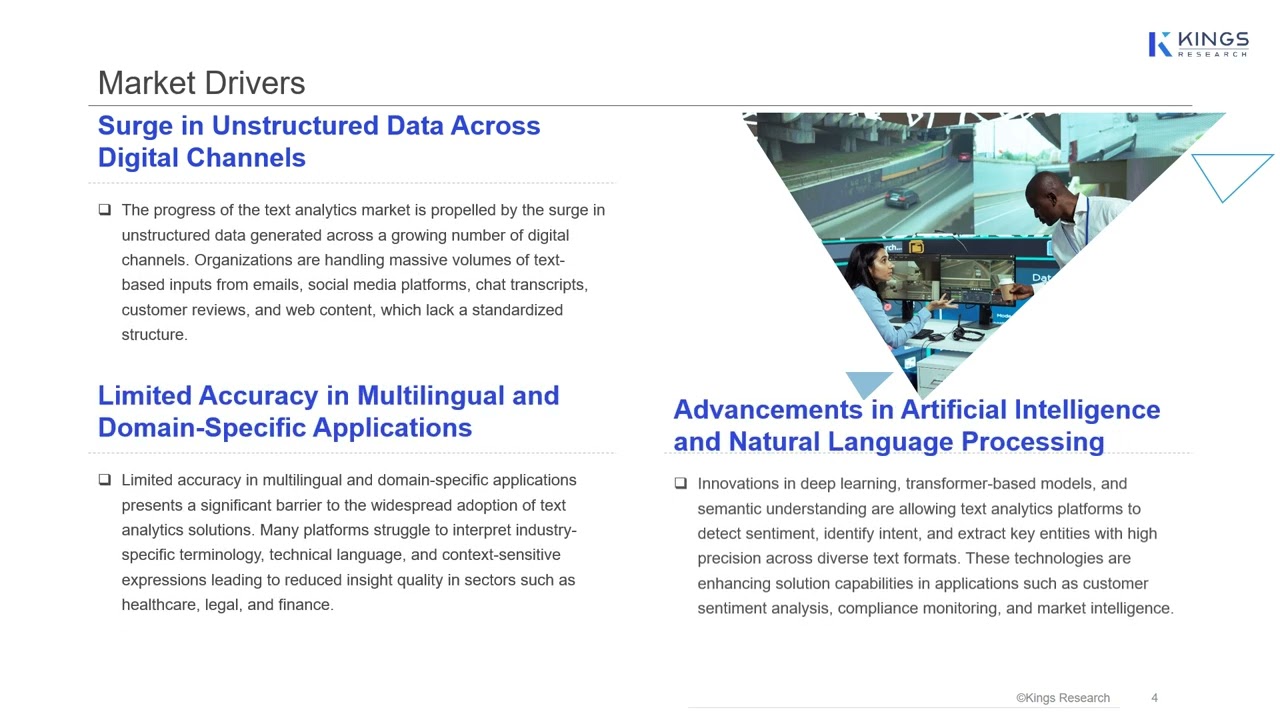 KINGS
RESEARCH

Market Drivers

Surge in Unstructured Data Across Digital Channels

❑ The progress of the text analytics market is propelled by the surge in unstructured data generated across a growing number of digital channels. Organizations are handling massive volumes of text-based inputs from emails, social media platforms, chat transcripts, customer reviews, and web content, which lack a standardized structure.

Limited Accuracy in Multilingual and Domain-Specific Applications

❑ Limited accuracy in multilingual and domain-specific applications presents a significant barrier to the widespread adoption of text analytics solutions. Many platforms struggle to interpret industry-specific terminology, technical language, and context-sensitive expressions leading to reduced insight quality in sectors such as healthcare, legal, and finance.

Advancements in Artificial Intelligence and Natural Language Processing

❑ Innovations in deep learning, transformer-based models, and semantic understanding are allowing text analytics platforms to detect sentiment, identify intent, and extract key entities with high precision across diverse text formats. These technologies are enhancing solution capabilities in applications such as customer sentiment analysis, compliance monitoring, and market intelligence.

©Kings Research 4